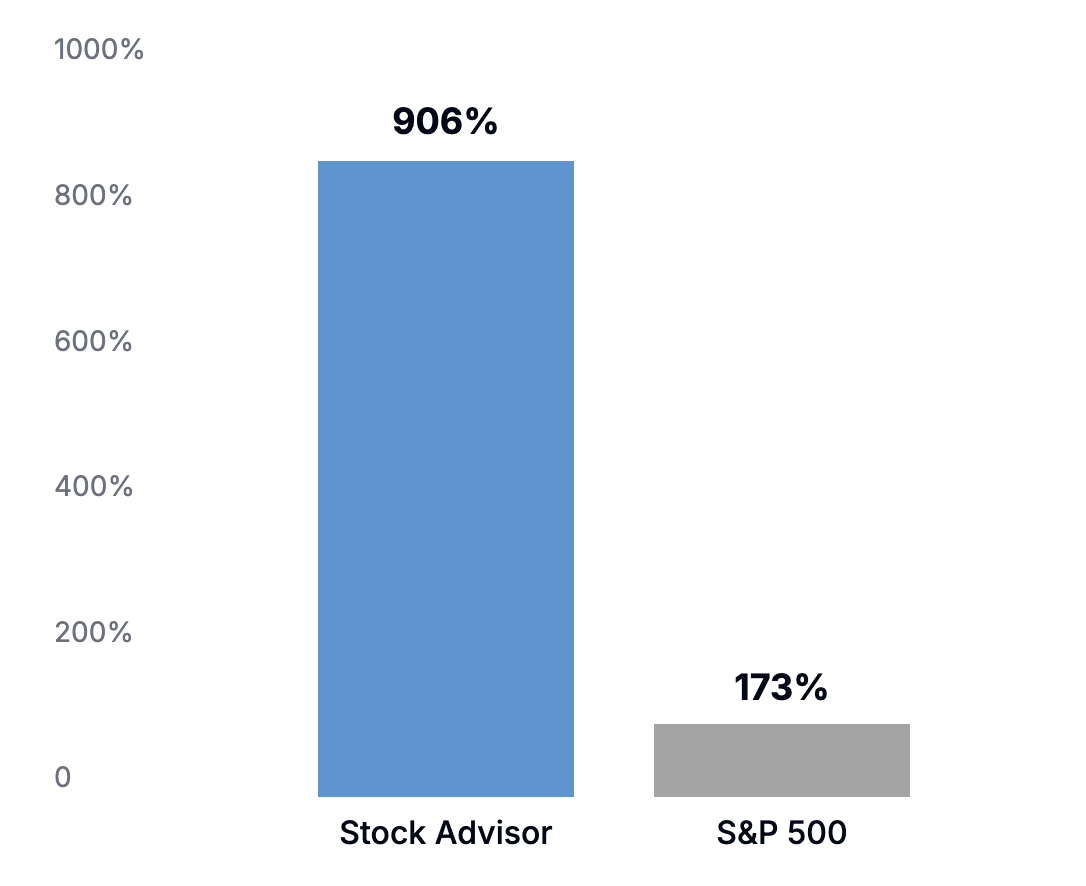 1000%
800%
600%
400%
200%
0

906%
173%

Stock Advisor
S&P 500